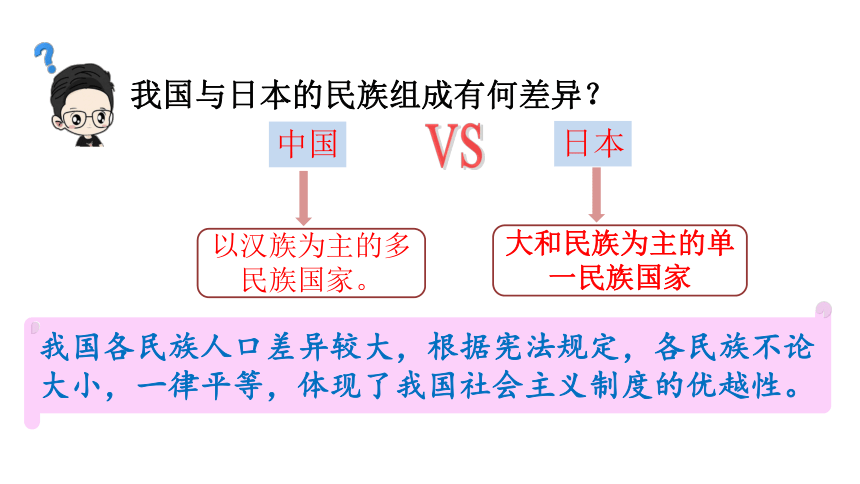 我国与日本的民族组成有何差异？

中国

VS

日本

以汉族为主的多民族国家。

大和民族为主的单一民族国家

我国各民族人口差异较大，根据宪法规定，各民族不论大小，一律平等，体现了我国社会主义制度的优越性。